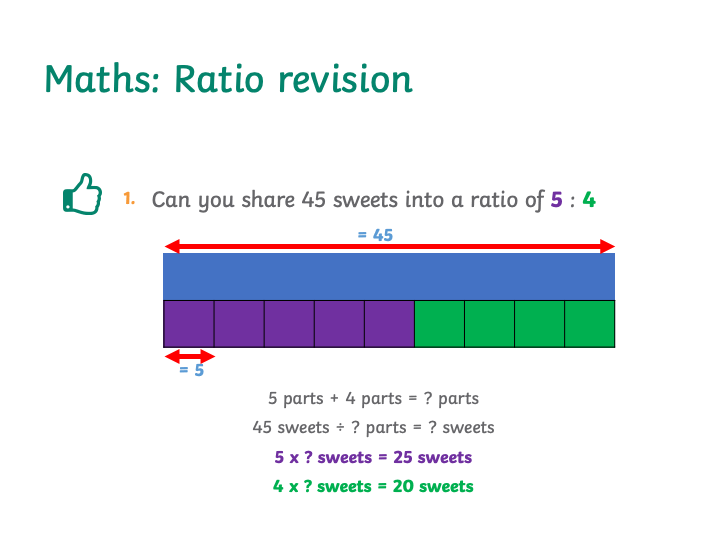 Maths: Ratio revision

1. Can you share 45 sweets into a ratio of 5 : 4

= 45

= 5

5 parts + 4 parts = ? parts

45 sweets ÷ ? parts = ? sweets

5 x ? sweets = 25 sweets

4 x ? sweets = 20 sweets